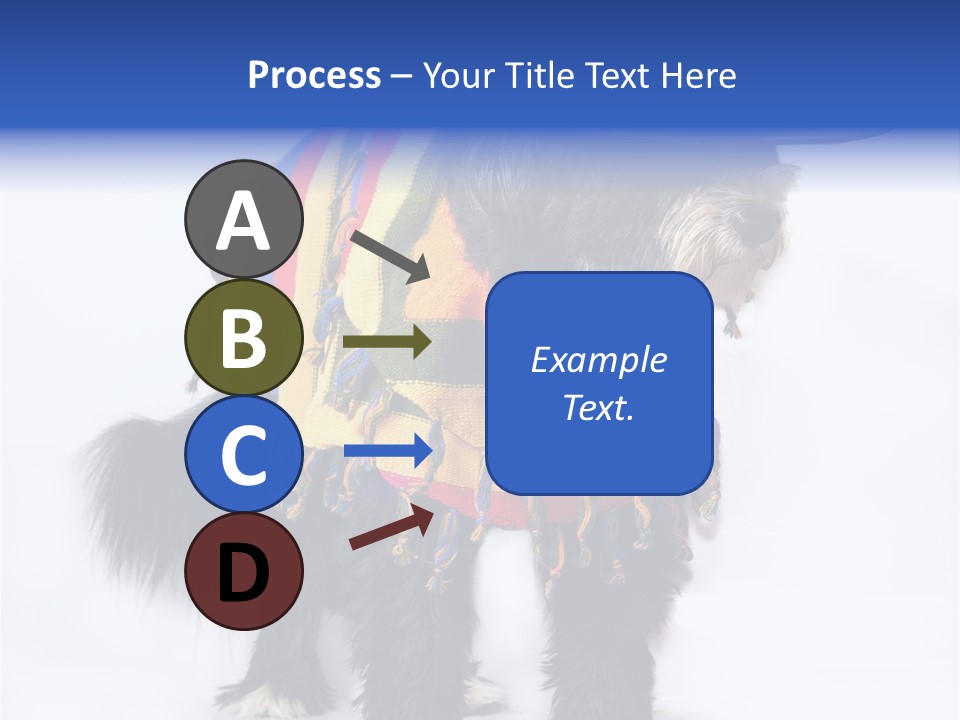 Process – Your Title Text Here

A

B

C

D

Example Text.